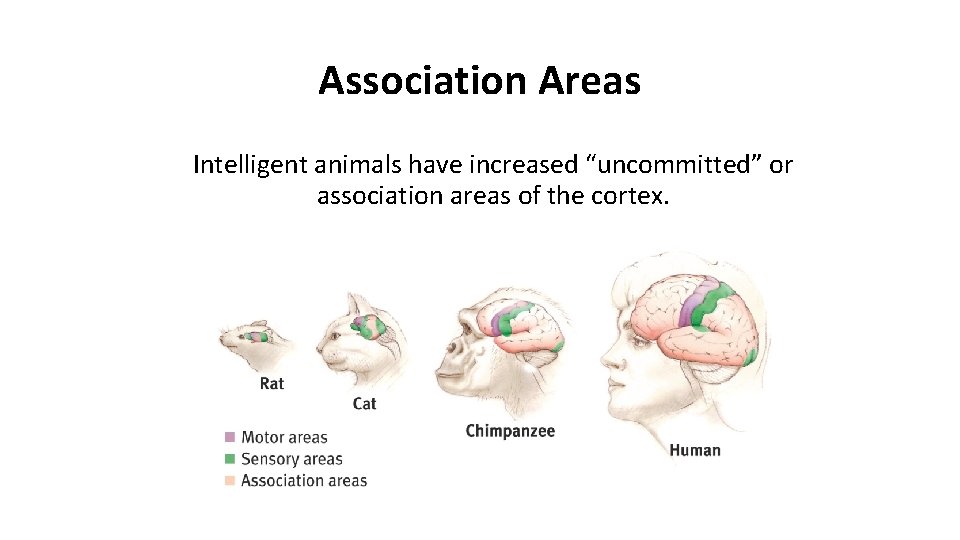 Association Areas

Intelligent animals have increased “uncommitted” or association areas of the cortex.

Rat

Cat

Chimpanzee

Human

Motor areas
Sensory areas
Association areas